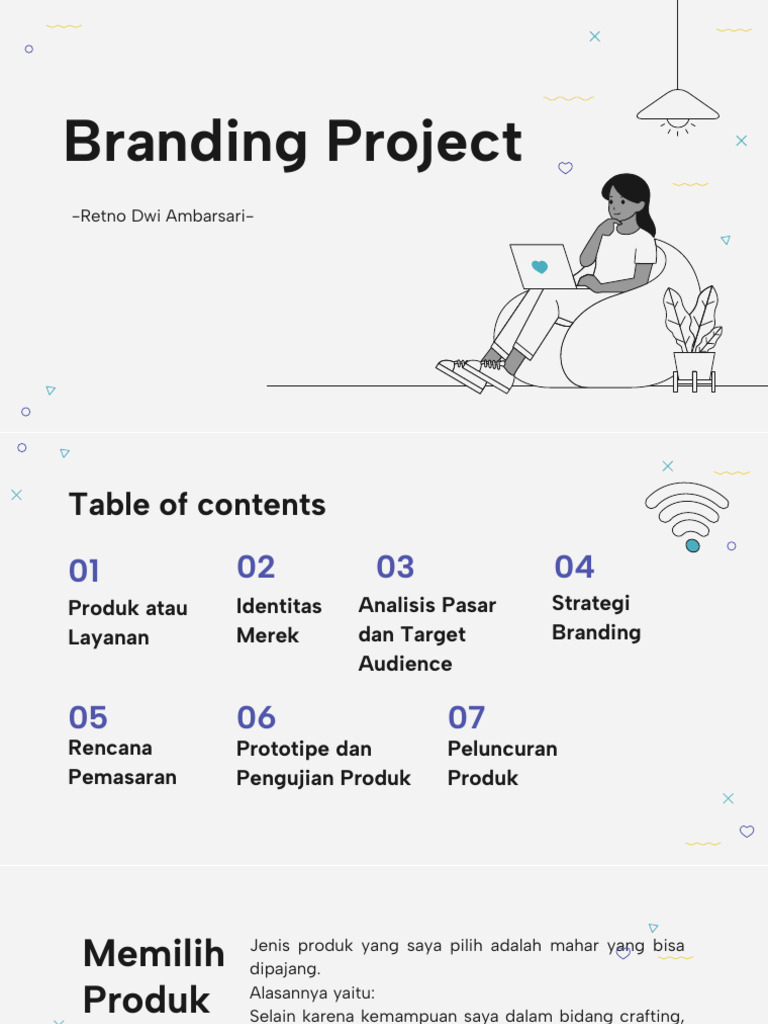 Branding Project

-Retno Dwi Ambarsari-

Table of contents

01
Produk atau Layanan

02
Identitas Merek

03
Analisis Pasar dan Target Audience

04
Strategi Branding

05
Rencana Pemasaran

06
Prototipe dan Pengujian Produk

07
Peluncuran Produk

Memilih Produk

Jenis produk yang saya pilih adalah mahar yang bisa dipajang.
Alasannya yaitu:
Selain karena kemampuan saya dalam bidang crafting,